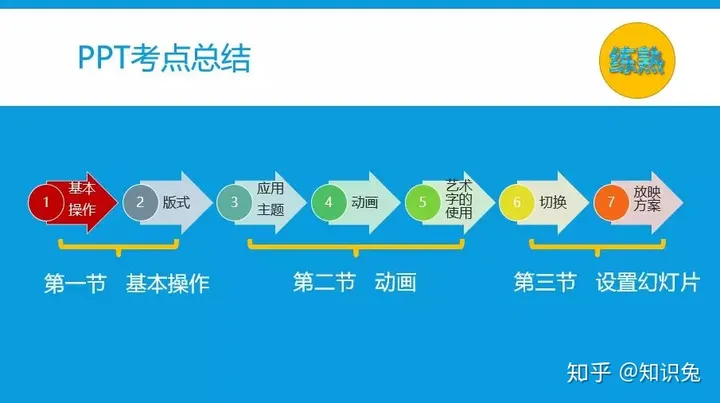 PPT考点总结

练熟

1 基本操作
2 版式
3 应用主题
4 动画
5 艺术字的使用
6 切换
7 放映方案

第一节 基本操作
第二节 动画
第三节 设置幻灯片

知乎 @知识兔